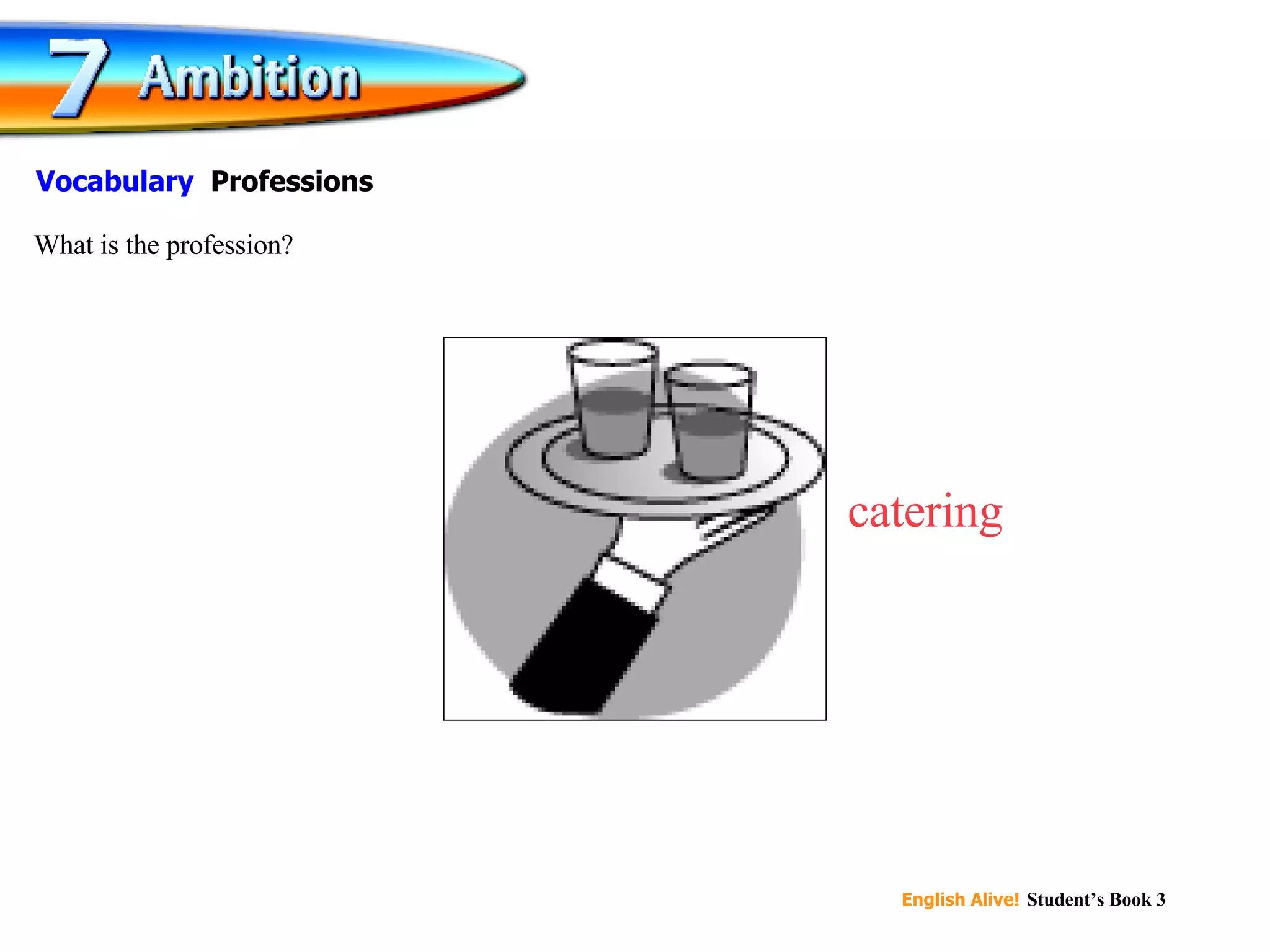 7 Ambition

Vocabulary Professions

What is the profession?

catering

English Alive! Student’s Book 3